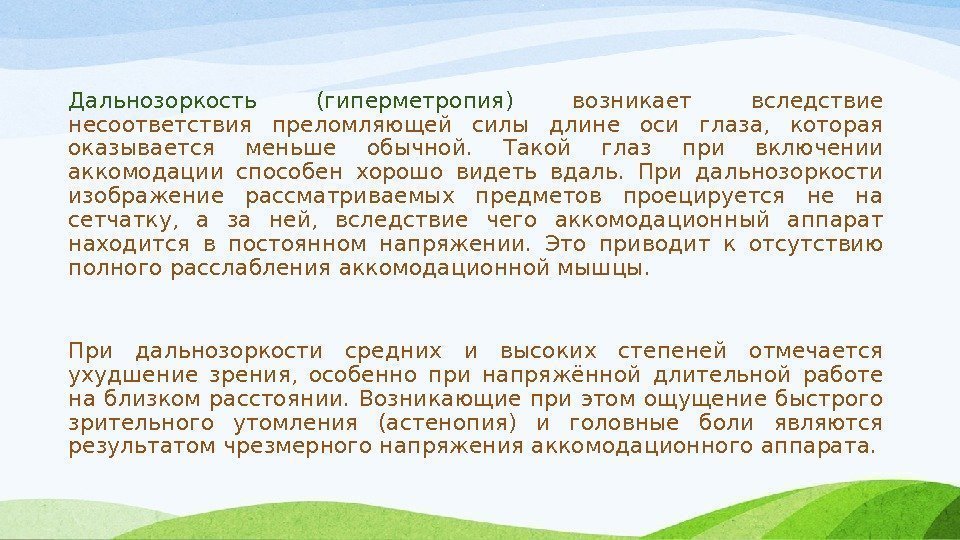 Дальнозоркость (гиперметропия) возникает вследствие несоответствия преломляющей силы длине оси глаза, которая оказывается меньше обычной. Такой глаз при включении аккомодации способен хорошо видеть вдаль. При дальнозоркости изображение рассматриваемых предметов проецируется не на сетчатку, а за ней, вследствие чего аккомодационный аппарат находится в постоянном напряжении. Это приводит к отсутствию полного расслабления аккомодационной мышцы.

При дальнозоркости средних и высоких степеней отмечается ухудшение зрения, особенно при напряжённой длительной работе на близком расстоянии. Возникающие при этом ощущение быстрого зрительного утомления (астенопия) и головные боли являются результатом чрезмерного напряжения аккомодационного аппарата.